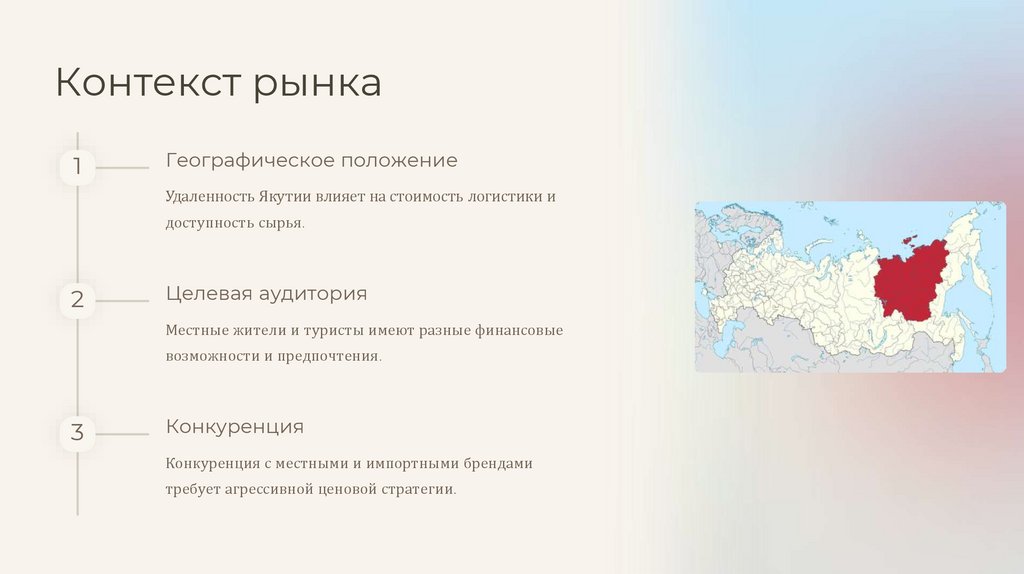 Контекст рынка

1

Географическое положение

Удаленность Якутии влияет на стоимость логистики и доступность сырья.

2

Целевая аудитория

Местные жители и туристы имеют разные финансовые возможности и предпочтения.

3

Конкуренция

Конкуренция с местными и импортными брендами требует агрессивной ценовой стратегии.